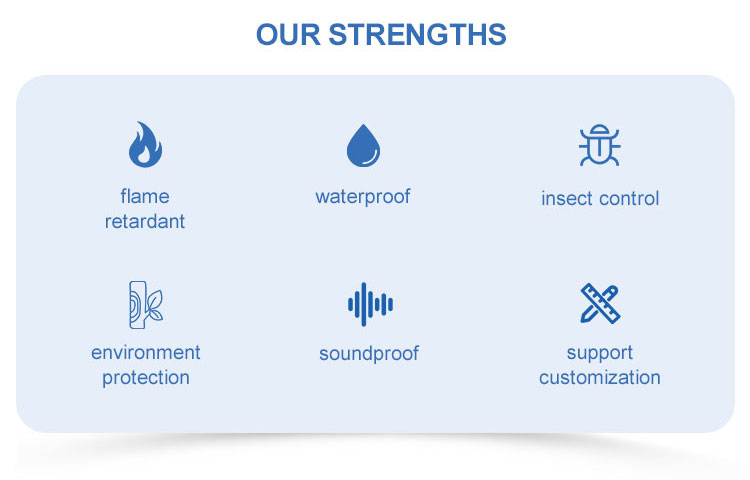 OUR STRENGTHS

flame retardant

waterproof

insect control

environment protection

soundproof

support customization